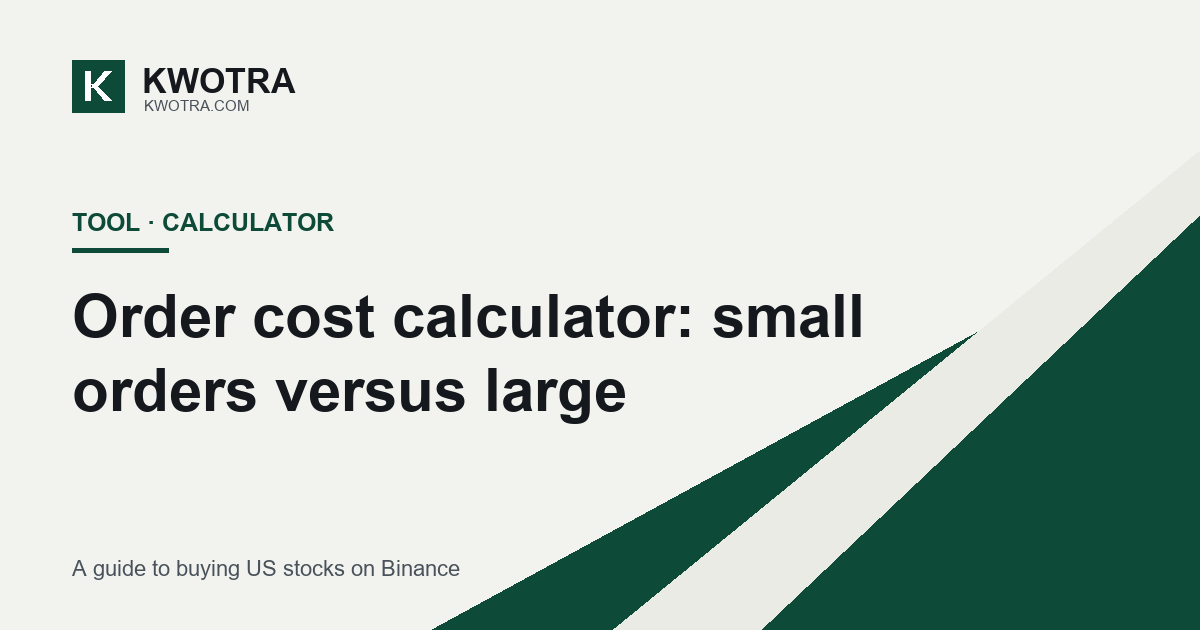 K KWOTRA
KWOTRA.COM

TOOL · CALCULATOR

Order cost calculator: small orders versus large

A guide to buying US stocks on Binance